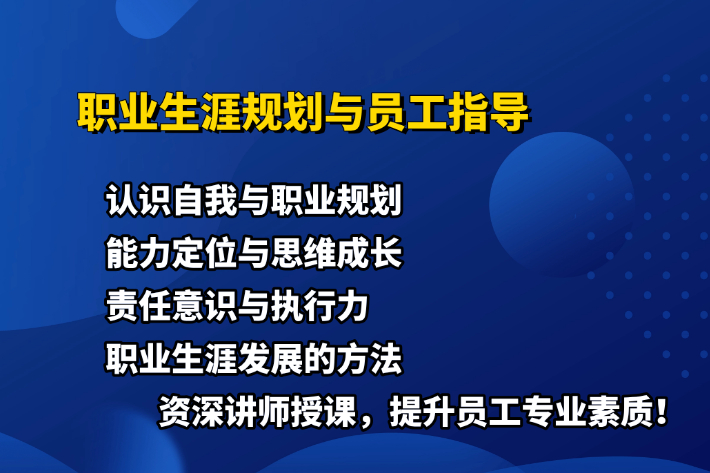 职业生涯规划与员工指导

认识自我与职业规划
能力定位与思维成长
责任意识与执行力
职业生涯发展的方法

资深讲师授课，提升员工专业素质！